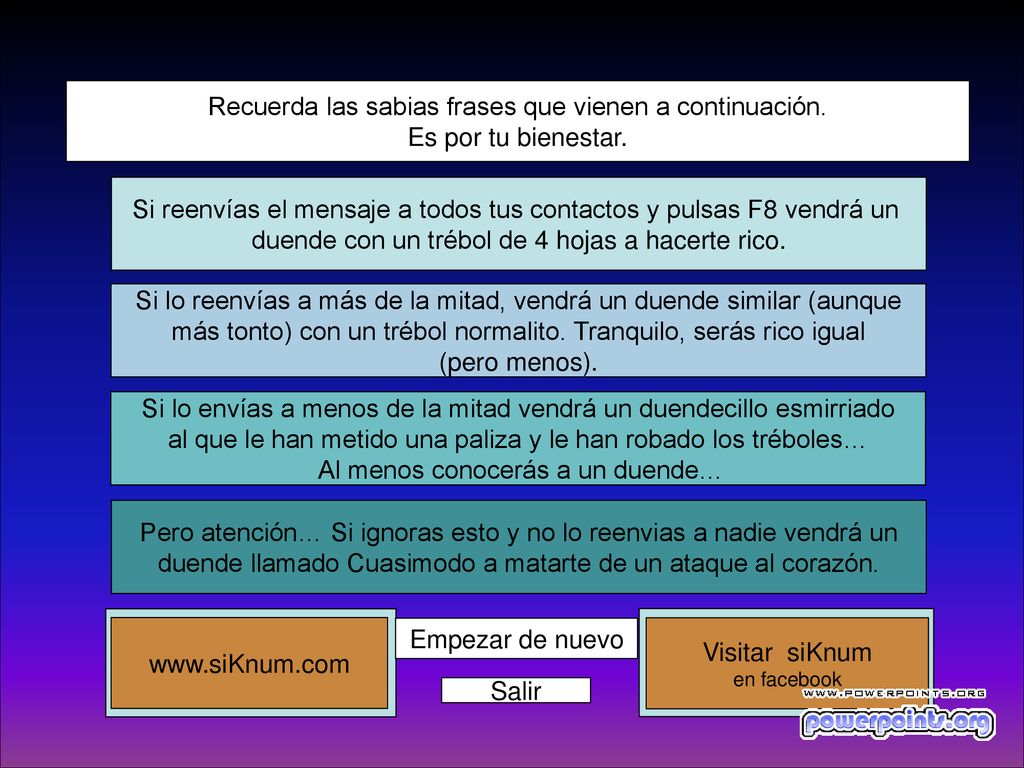 Recuerda las sabias frases que vienen a continuación.
Es por tu bienestar.

Si reenvías el mensaje a todos tus contactos y pulsas F8 vendrá un duende con un trébol de 4 hojas a hacerte rico.

Si lo reenvías a más de la mitad, vendrá un duende similar (aunque más tonto) con un trébol normalito. Tranquilo, serás rico igual (pero menos).

Si lo envías a menos de la mitad vendrá un duendecillo esmirriado al que le han metido una paliza y le han robado los tréboles…
Al menos conocerás a un duende…

Pero atención… Si ignoras esto y no lo reenvias a nadie vendrá un duende llamado Cuasimodo a matarte de un ataque al corazón.

www.siKnum.com

Empezar de nuevo

Salir

Visitar siKnum
en facebook

WWW.POWERPOINTS.ORG
powerpoints.org